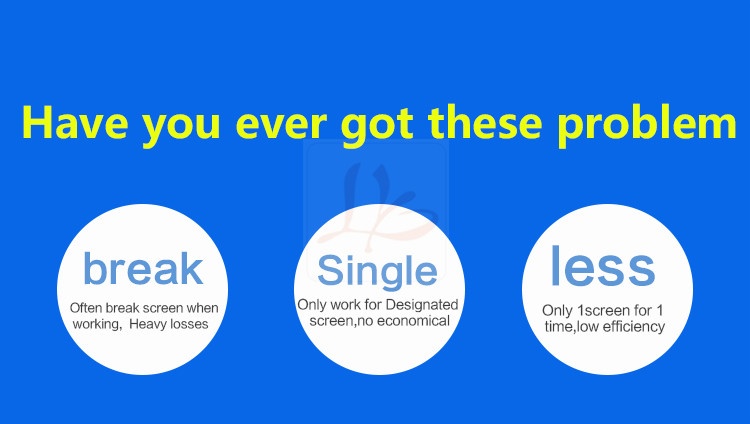 Have you ever got these problem

break

Often break screen when working, Heavy losses

Single

Only work for Designated screen,no economical

less

Only 1screen for 1 time,low efficiency